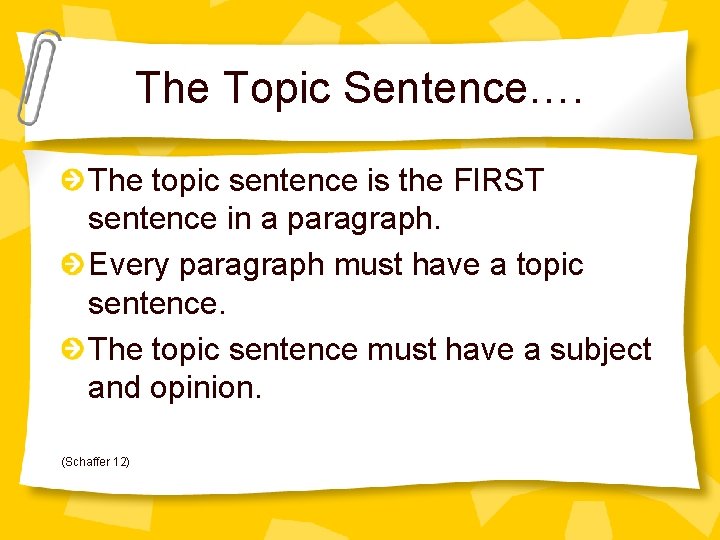 The Topic Sentence….

The topic sentence is the FIRST sentence in a paragraph.

Every paragraph must have a topic sentence.

The topic sentence must have a subject and opinion.

(Schaffer 12)